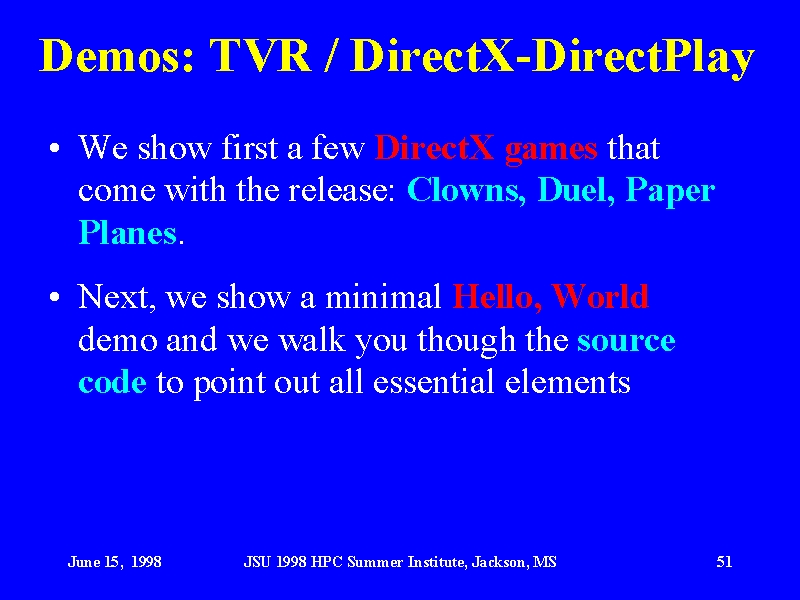 Demos: TVR / DirectX-DirectPlay

• We show first a few DirectX games that come with the release: Clowns, Duel, Paper Planes.

• Next, we show a minimal Hello, World demo and we walk you though the source code to point out all essential elements

June 15, 1998

JSU 1998 HPC Summer Institute, Jackson, MS

51